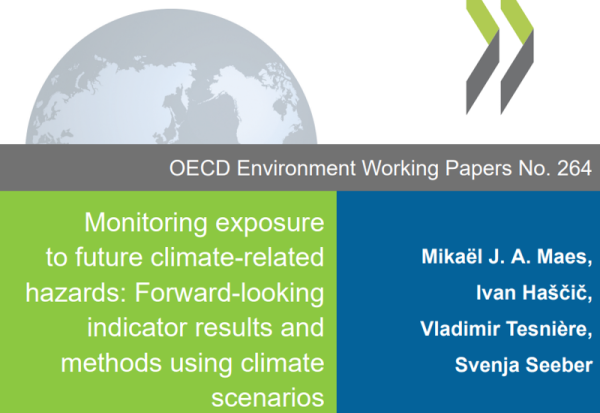 OECD Environment Working Papers No. 264

Monitoring exposure to future climate-related hazards: Forward-looking indicator results and methods using climate scenarios

Mikaël J. A. Maes,
Ivan Haščič,
Vladimir Tesnière,
Svenja Seeber